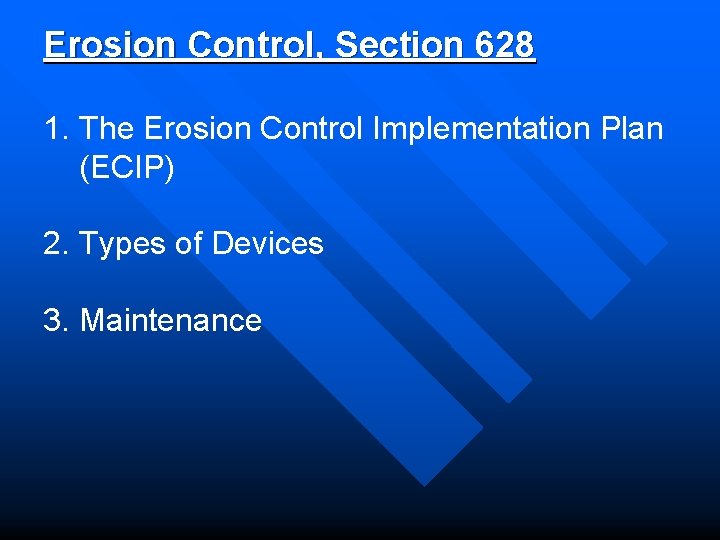 Erosion Control, Section 628

1. The Erosion Control Implementation Plan (ECIP)

2. Types of Devices

3. Maintenance